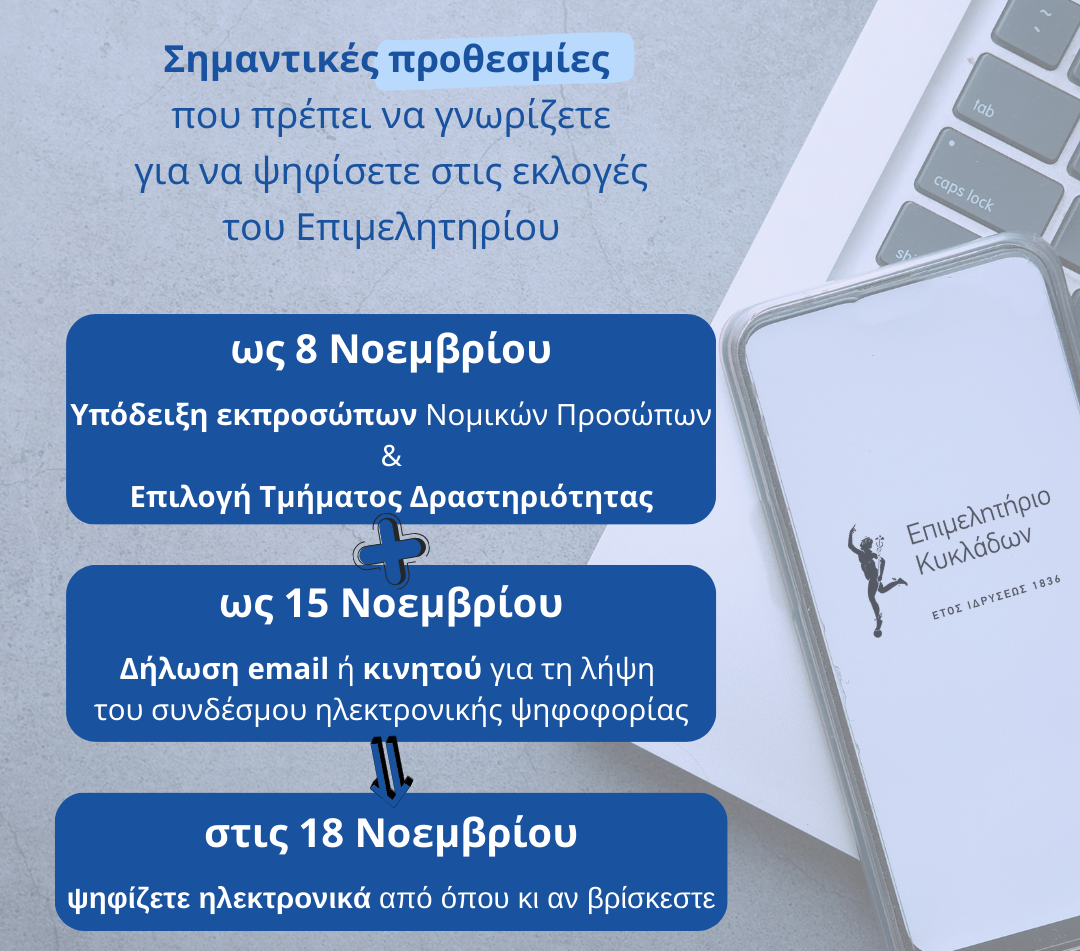 Σημαντικές προθεσμίες
που πρέπει να γνωρίζετε
για να ψηφίσετε στις εκλογές
του Επιμελητηρίου

ως 8 Νοεμβρίου

Υπόδειξη εκπροσώπων Νομικών Προσώπων
&
Επιλογή Τμήματος Δραστηριότητας

ως 15 Νοεμβρίου

Δήλωση email ή κινητού για τη λήψη
του συνδέσμου ηλεκτρονικής ψηφοφορίας

στις 18 Νοεμβρίου

ψηφίζετε ηλεκτρονικά από όπου κι αν βρίσκεστε

tab
caps lock

Επιμελητήριο
Κυκλάδων
ΕΤΟΣ ΙΔΡΥΣΕΩΣ 1836